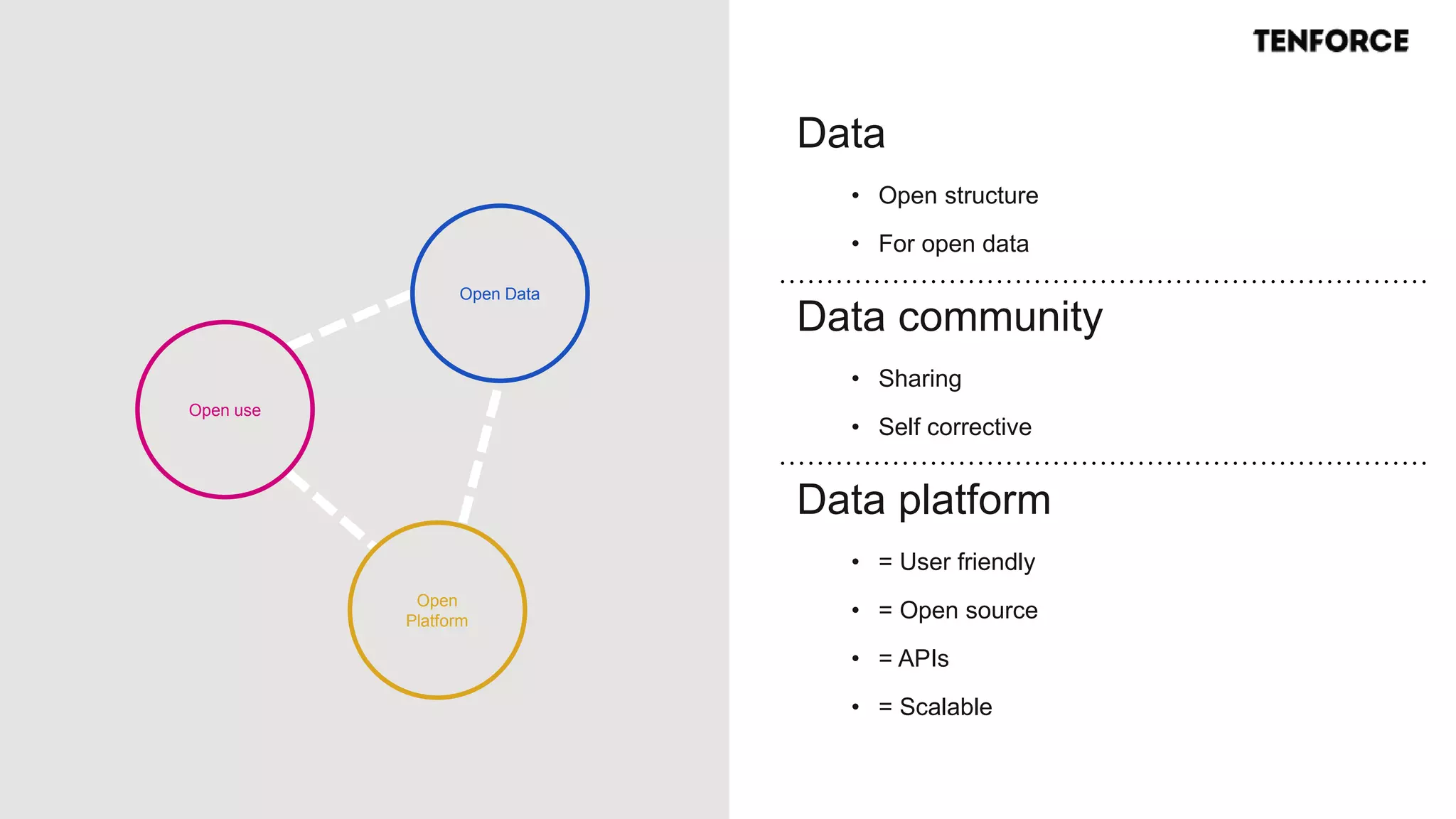 Open Data

Open use

Open Platform

TENFORCE

Data

• Open structure
• For open data

Data community

• Sharing
• Self corrective

Data platform

• = User friendly
• = Open source
• = APIs
• = Scalable